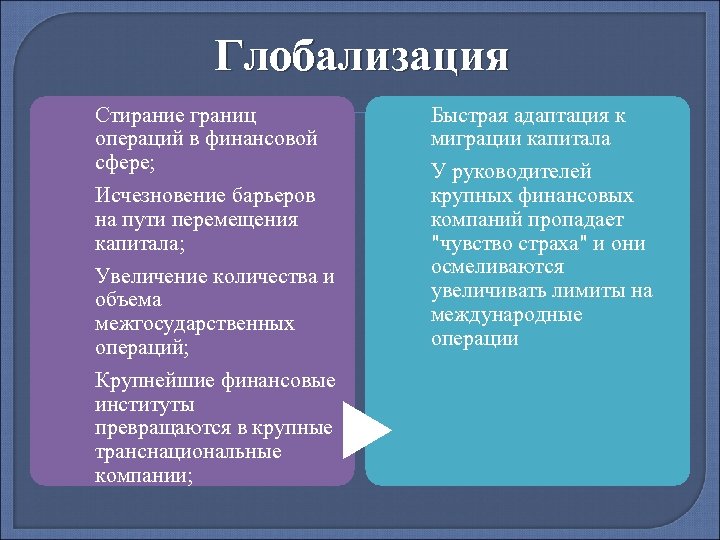 Глобализация

Стирание границ операций в финансовой сфере;

Исчезновение барьеров на пути перемещения капитала;

Увеличение количества и объема межгосударственных операций;

Крупнейшие финансовые институты превращаются в крупные транснациональные компании;

Быстрая адаптация к миграции капитала

У руководителей крупных финансовых компаний пропадает "чувство страха" и они осмеливаются увеличивать лимиты на международные операции